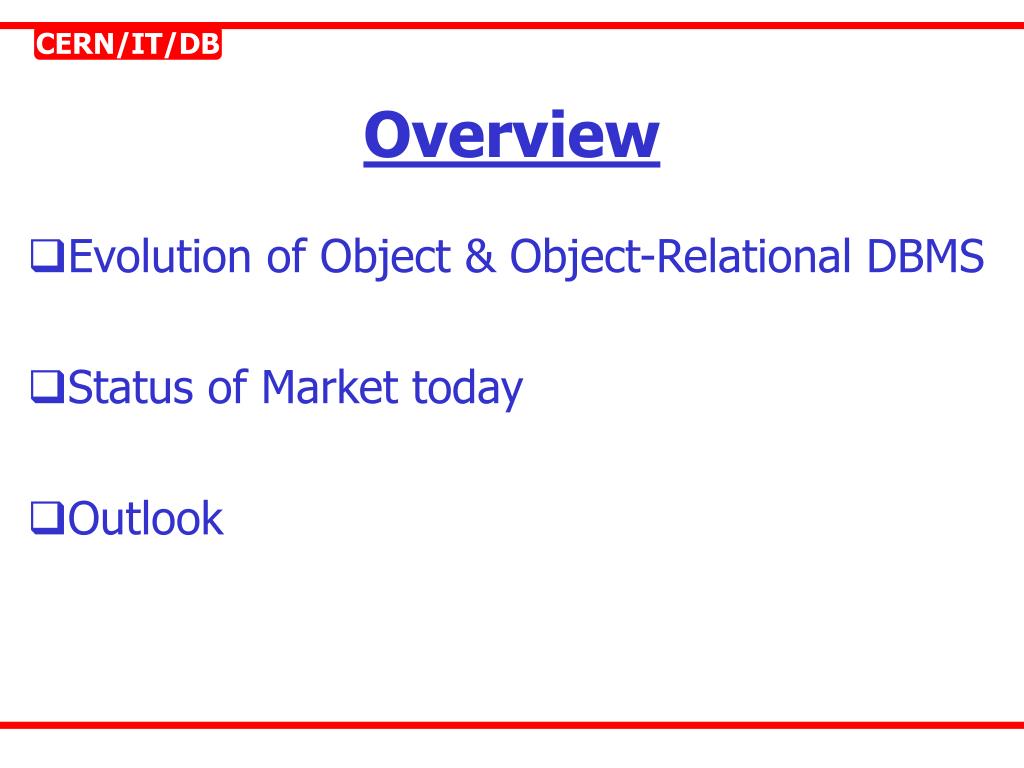 CERN/IT/DB

Overview

❑Evolution of Object & Object-Relational DBMS

❑Status of Market today

❑Outlook